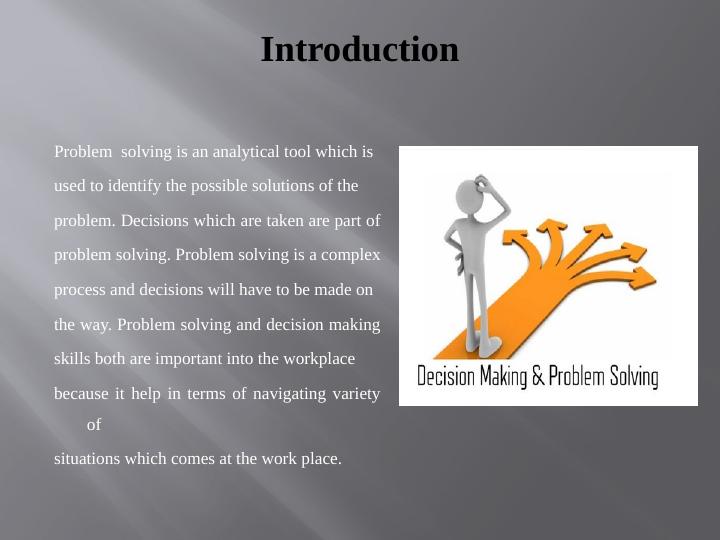 Introduction

Problem solving is an analytical tool which is used to identify the possible solutions of the problem. Decisions which are taken are part of problem solving. Problem solving is a complex process and decisions will have to be made on the way. Problem solving and decision making skills both are important into the workplace because it help in terms of navigating variety of

situations which comes at the work place.

Decision Making & Problem Solving